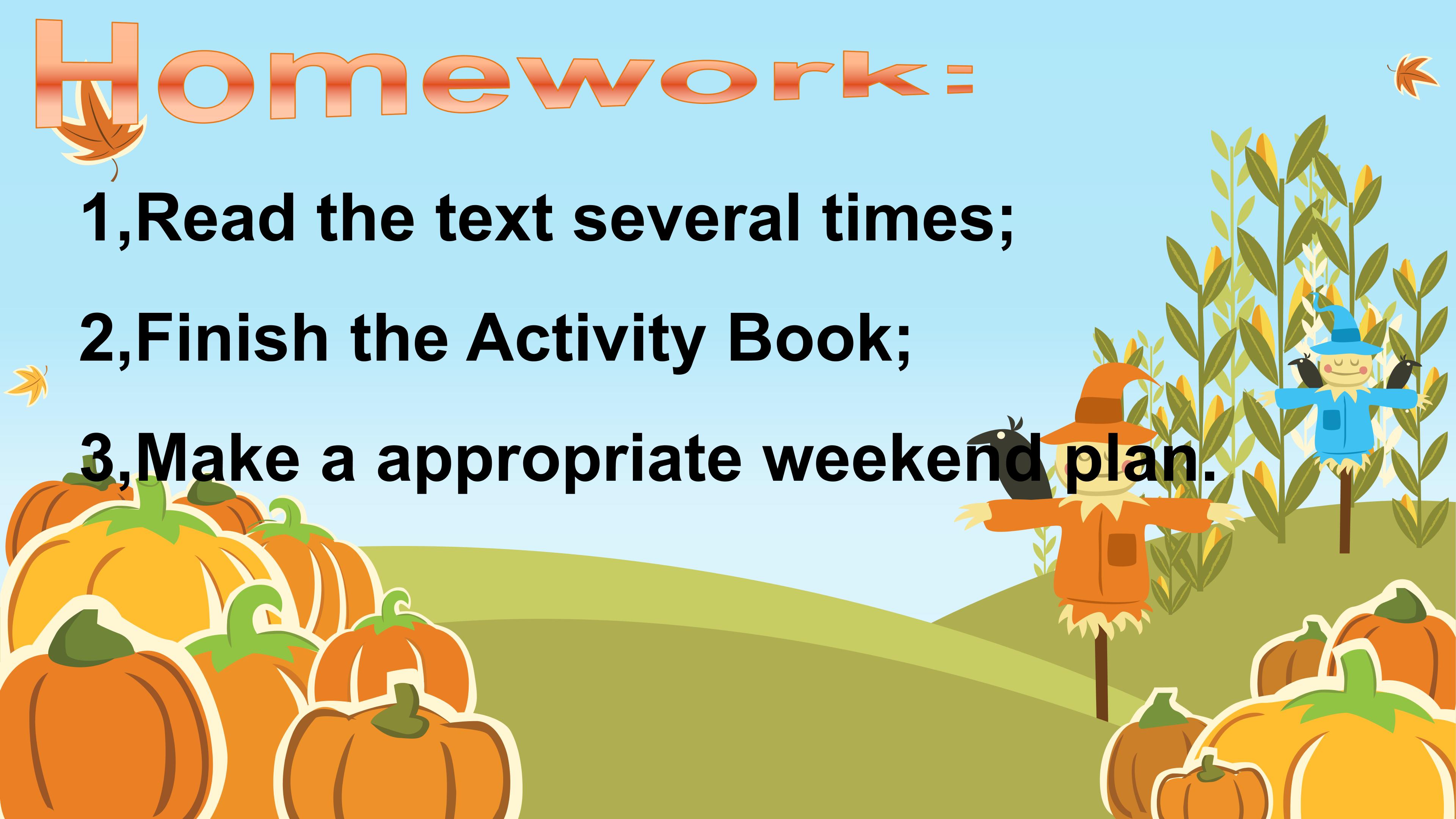 Homework:

1,Read the text several times;

2,Finish the Activity Book;

3,Make a appropriate weekend plan.